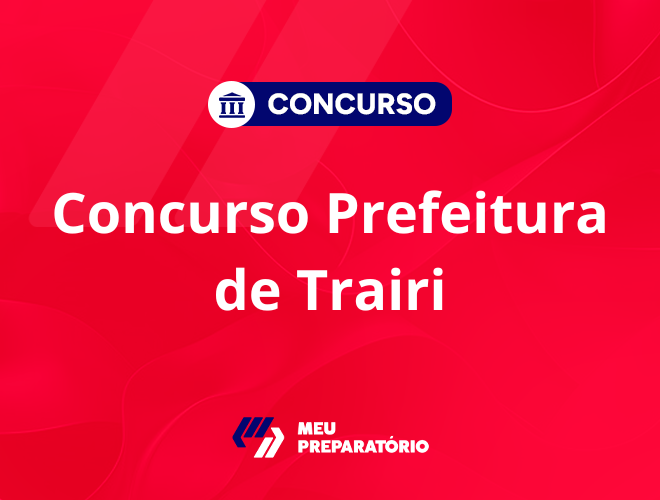 CONCURSO

Concurso Prefeitura de Trairi

MEU PREPARATÓRIO